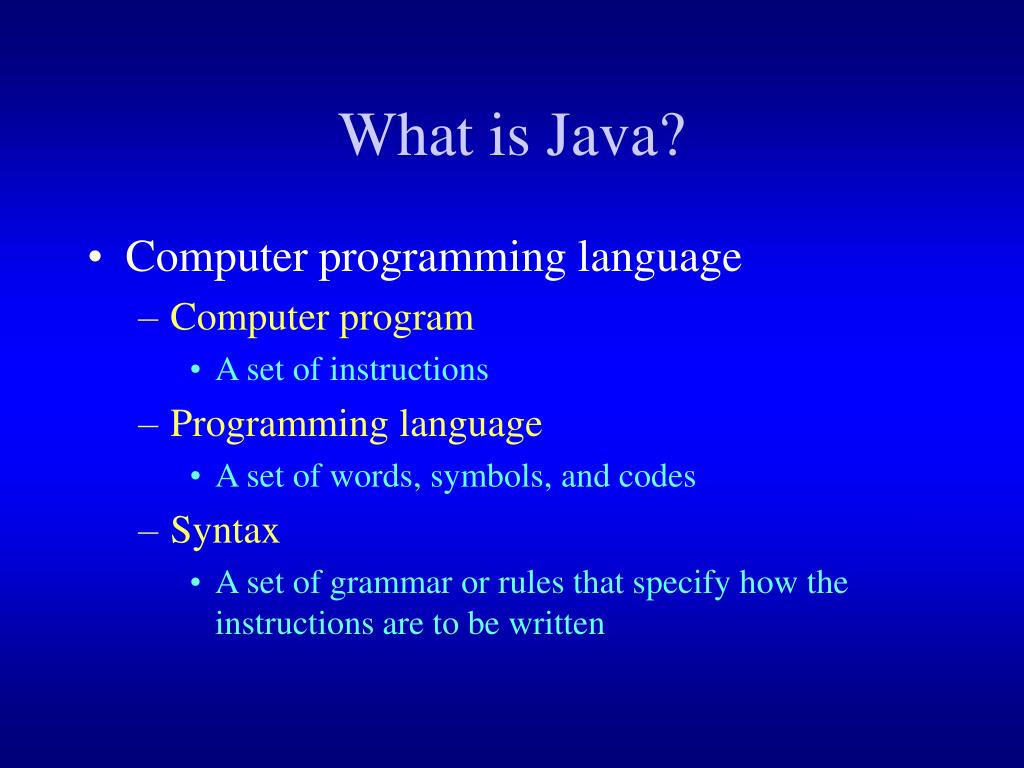 What is Java?

• Computer programming language
– Computer program
• A set of instructions
– Programming language
• A set of words, symbols, and codes
– Syntax
• A set of grammar or rules that specify how the instructions are to be written